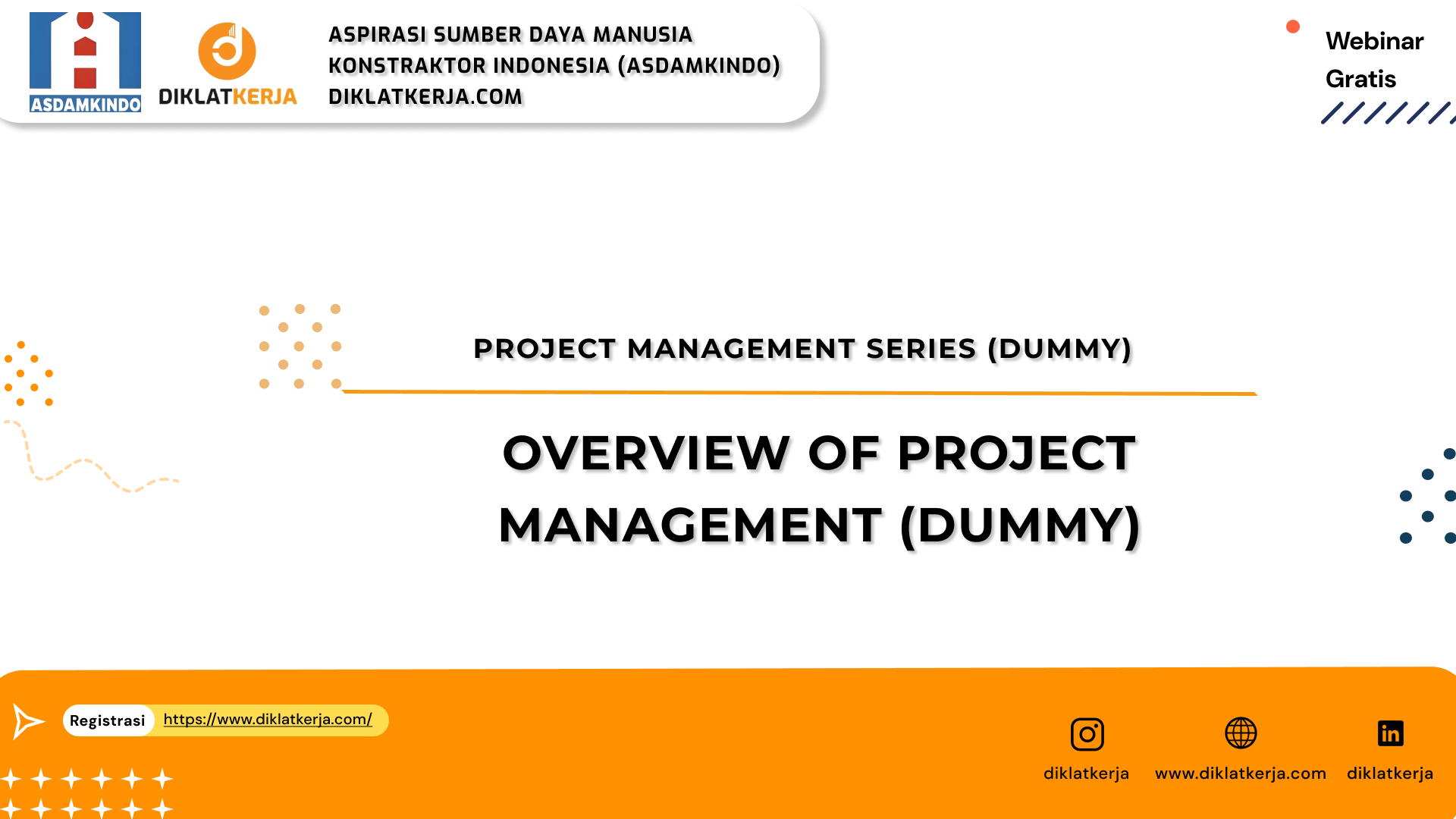 ASDAMKINDO

DIKLATKERJA

ASPIRASI SUMBER DAYA MANUSIA KONSTRAKTOR INDONESIA (ASDAMKINDO) DIKLATKERJA.COM

Webinar Gratis

PROJECT MANAGEMENT SERIES (DUMMY)

OVERVIEW OF PROJECT MANAGEMENT (DUMMY)

Registrasi https://www.diklatkerja.com/

diklatkerja

www.diklatkerja.com

diklatkerja